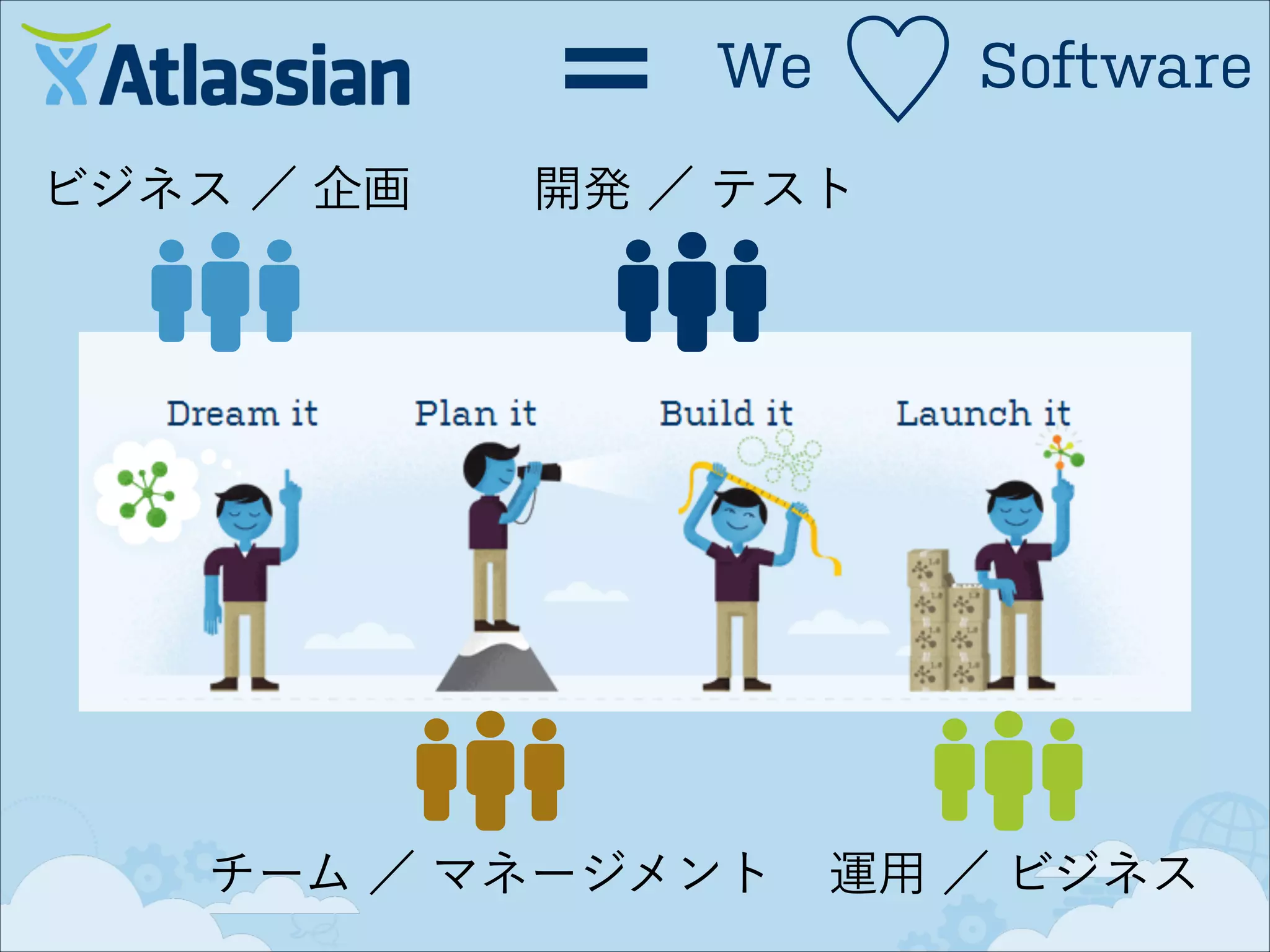 Atlassian = We ♡ Software

ビジネス / 企画

開発 / テスト

Dream it

Plan it

Build it

Launch it

チーム / マネージメント

運用 / ビジネス